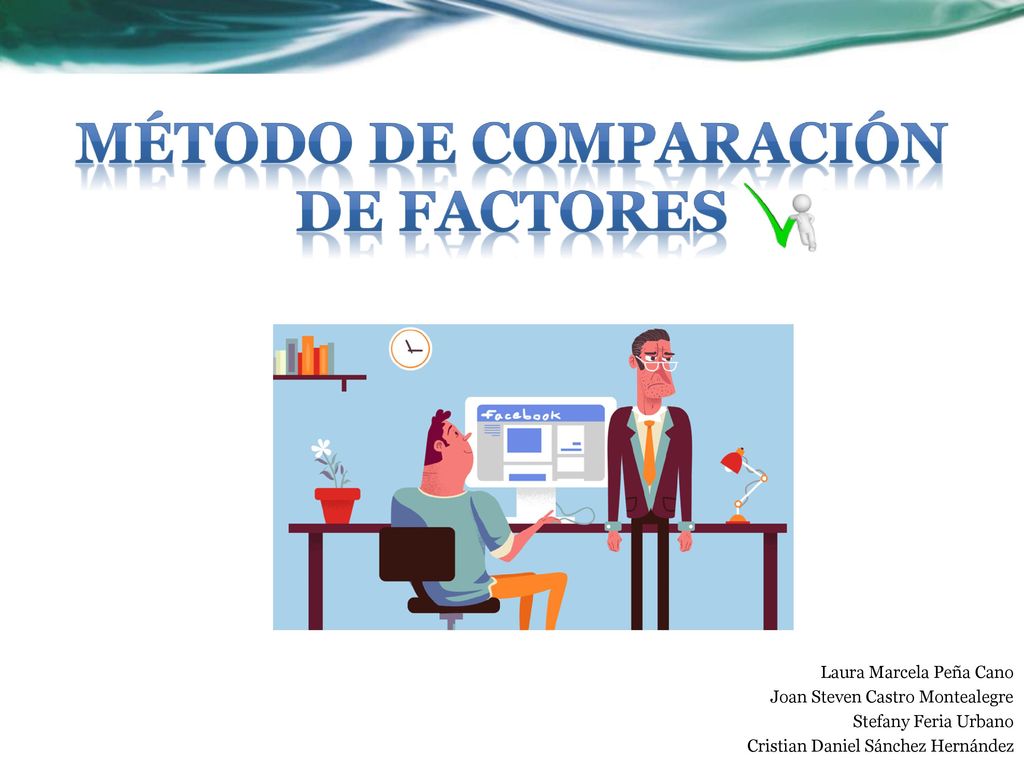 MÉTODO DE COMPARACIÓN DE FACTORES

facebook

Laura Marcela Peña Cano
Joan Steven Castro Montealegre
Stefany Feria Urbano
Cristian Daniel Sánchez Hernández